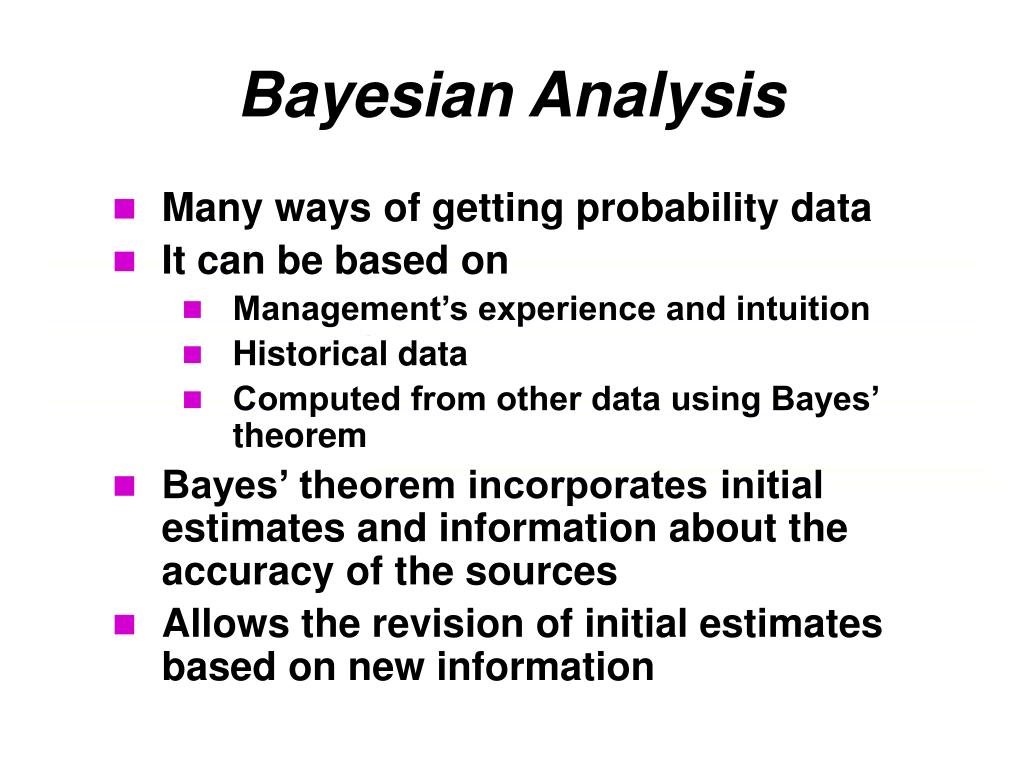 Bayesian Analysis

- Many ways of getting probability data
- It can be based on
  - Management’s experience and intuition
  - Historical data
  - Computed from other data using Bayes’ theorem
- Bayes’ theorem incorporates initial estimates and information about the accuracy of the sources
- Allows the revision of initial estimates based on new information